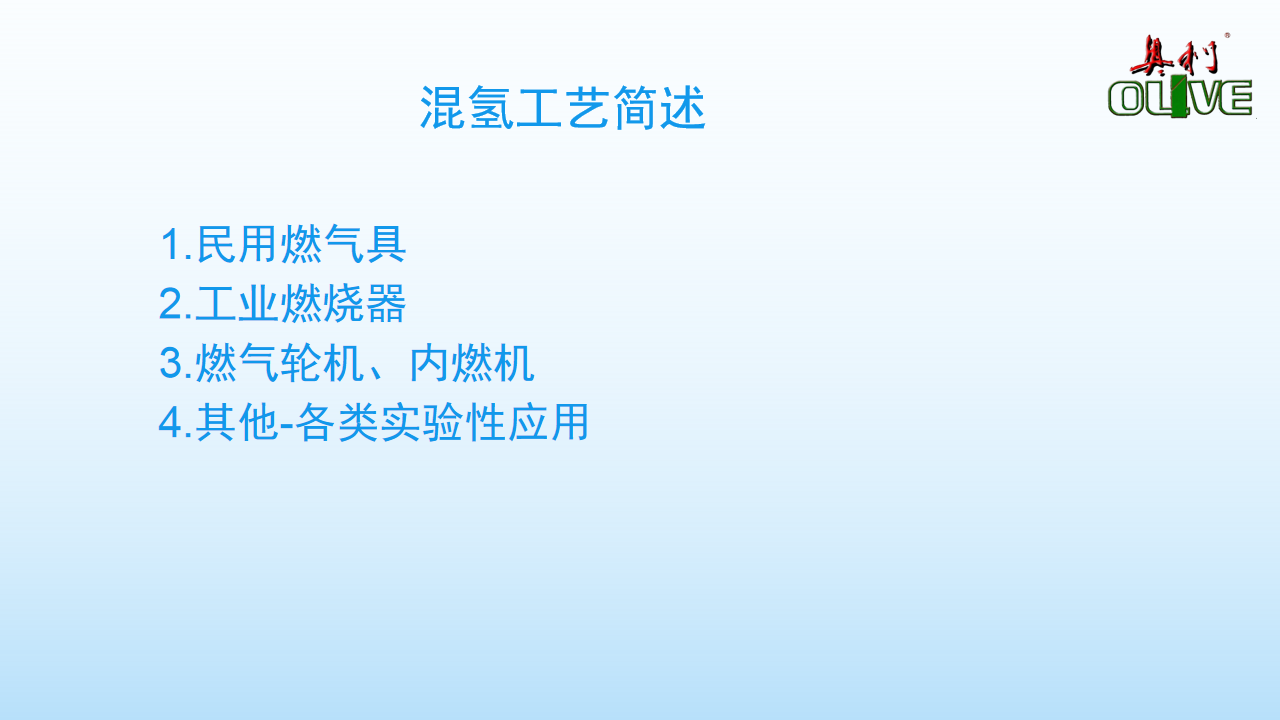 奥利
OLIVE

混氢工艺简述

1.民用燃气具
2.工业燃烧器
3.燃气轮机、内燃机
4.其他-各类实验性应用